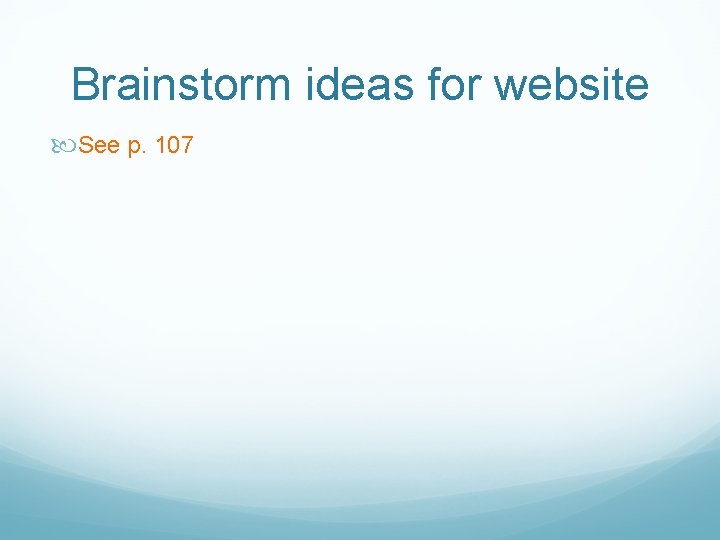 Brainstorm ideas for website

See p. 107